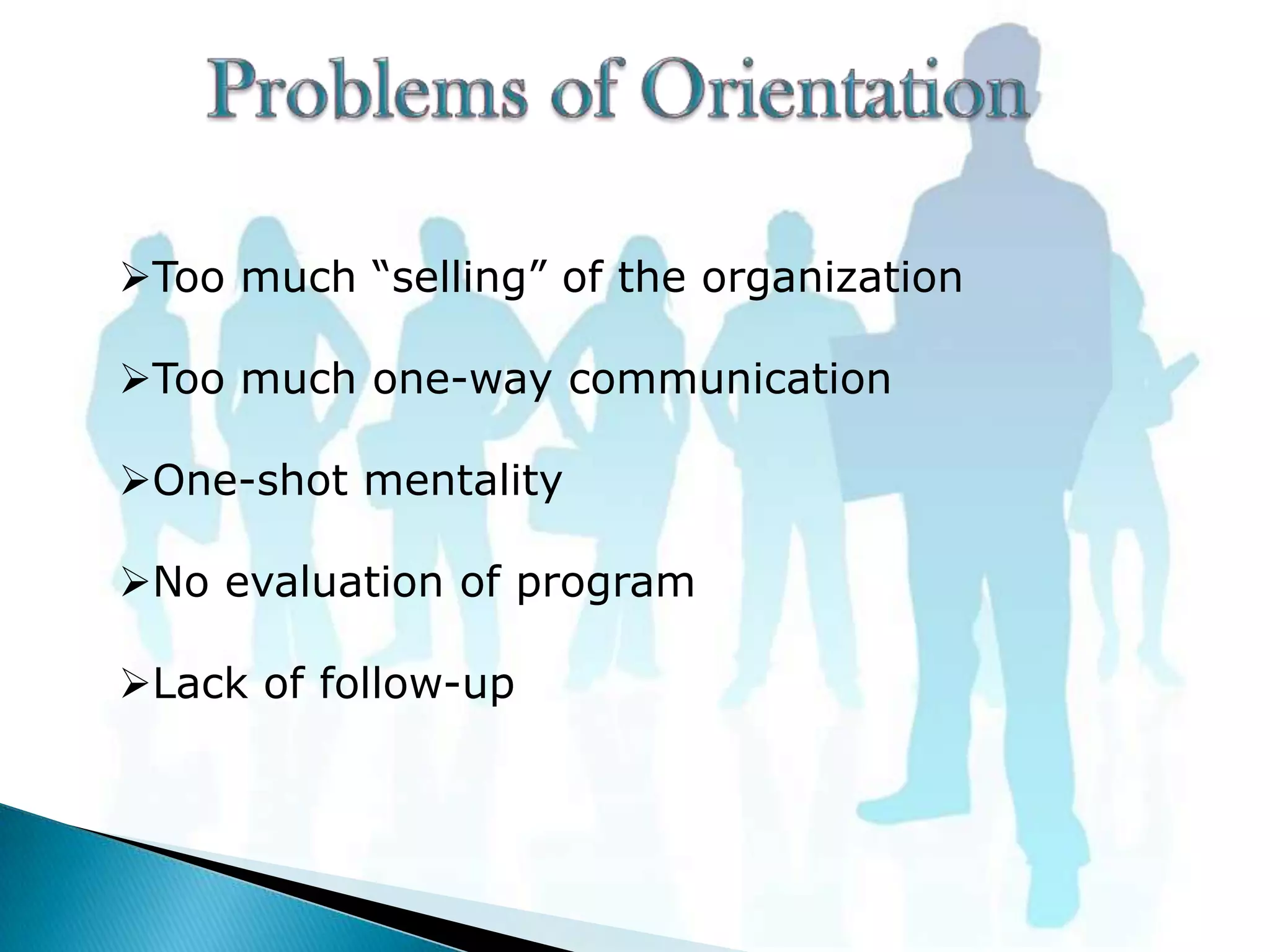 Problems of Orientation

➢Too much “selling” of the organization

➢Too much one-way communication

➢One-shot mentality

➢No evaluation of program

➢Lack of follow-up